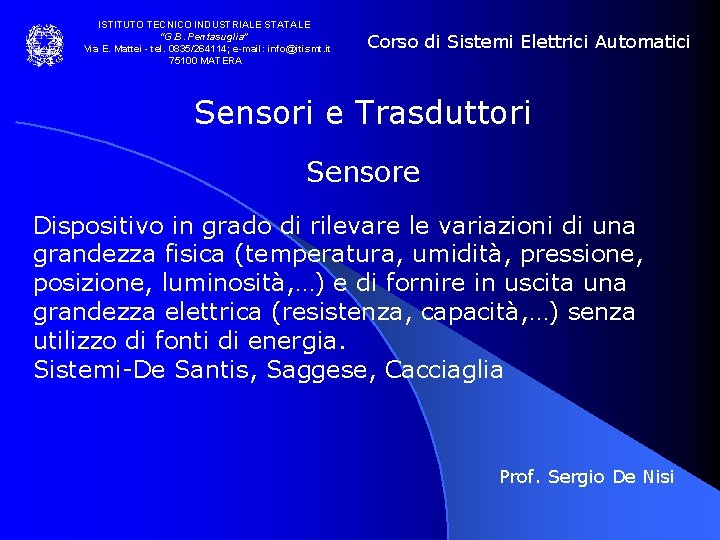 ISTITUTO TECNICO INDUSTRIALE STATALE
"G.B. Pentasuglia"
Via E. Mattei - tel. 0835/264114; e-mail: info@itismt.it
75100 MATERA

Corso di Sistemi Elettrici Automatici

Sensori e Trasduttori

Sensore

Dispositivo in grado di rilevare le variazioni di una grandezza fisica (temperatura, umidità, pressione, posizione, luminosità,…) e di fornire in uscita una grandezza elettrica (resistenza, capacità,…) senza utilizzo di fonti di energia.
Sistemi-De Santis, Saggese, Cacciaglia

Prof. Sergio De Nisi